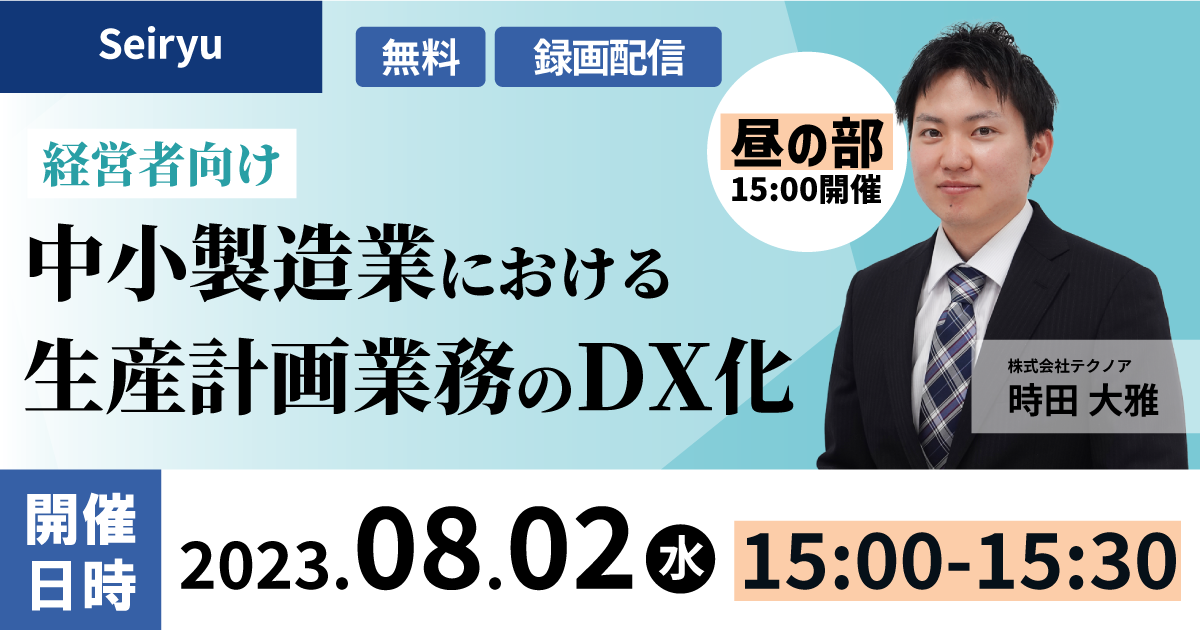 Seiryu

無料 録画配信

経営者向け

中小製造業における
生産計画業務のDX化

昼の部
15:00開催

株式会社テクノア
時田 大雅

開催日時

2023.08.02 水 15:00-15:30